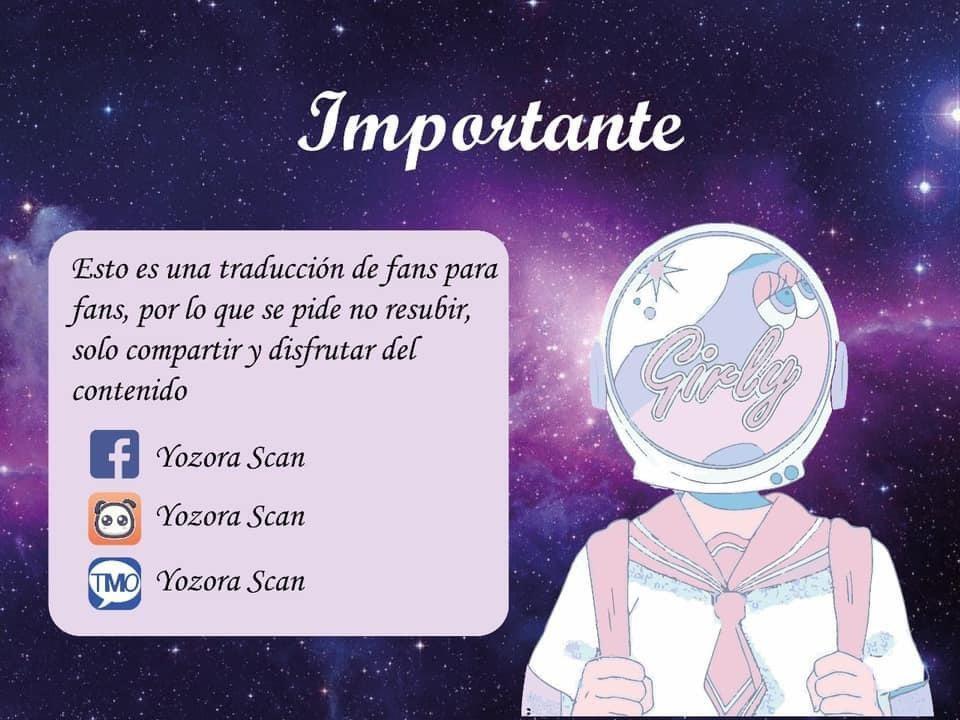 Importante

Esto es una traducción de fans para fans, por lo que se pide no resubir, solo compartir y disfrutar del contenido

Yozora Scan

Yozora Scan

TMO Yozora Scan

Girly